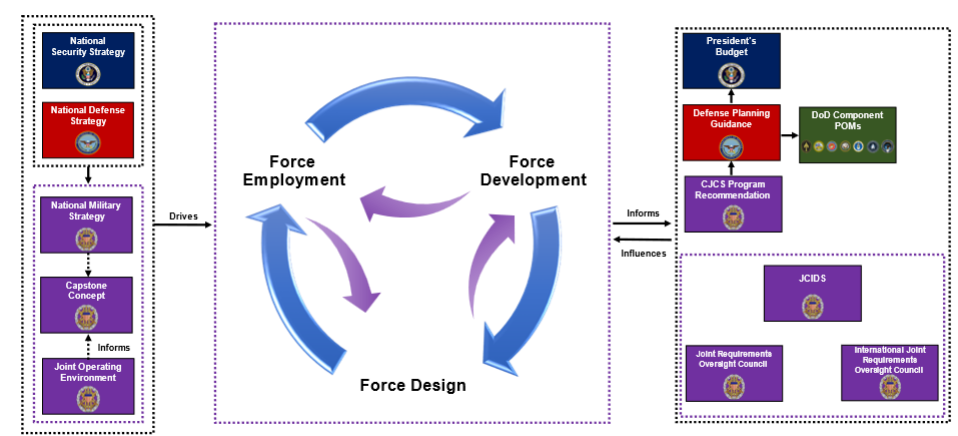 National Security Strategy

National Defense Strategy

National Military Strategy

Capstone Concept

Informs

Joint Operating Environment

Drives

Force Employment

Force Development

Force Design

Informs

Influences

President's Budget

Defense Planning Guidance

DoD Component POMs

CJCS Program Recommendation

JCIDS

Joint Requirements Oversight Council

International Joint Requirements Oversight Council